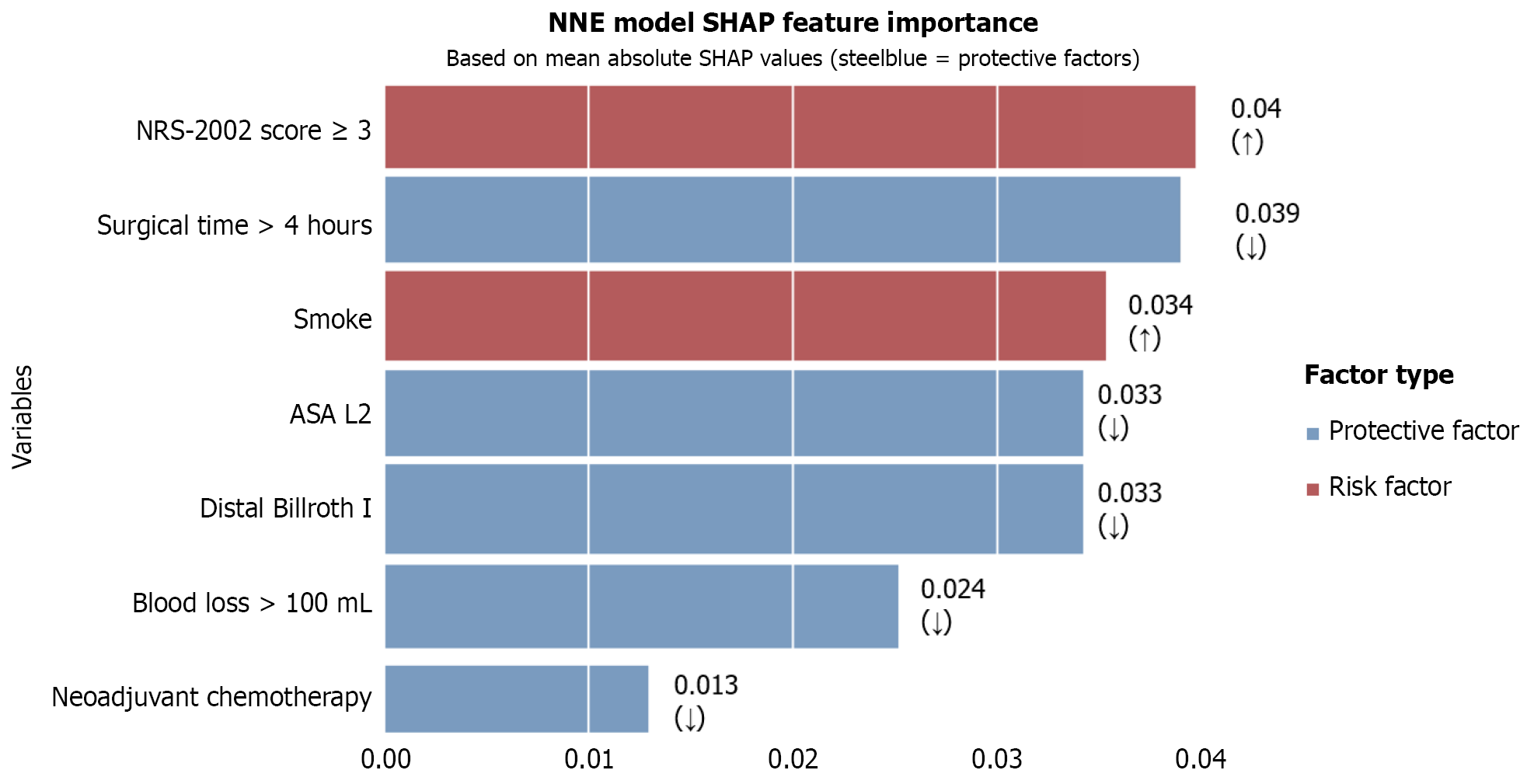 NNE model SHAP feature importance

Based on mean absolute SHAP values (steelblue = protective factors)

Variables

NRS-2002 score ≥ 3
0.04 (↑)

Surgical time > 4 hours
0.039 (↓)

Smoke
0.034 (↑)

ASA L2
0.033 (↓)

Distal Billroth I
0.033 (↓)

Blood loss > 100 mL
0.024 (↓)

Neoadjuvant chemotherapy
0.013 (↓)

0.00 0.01 0.02 0.03 0.04

Factor type
Protective factor
Risk factor